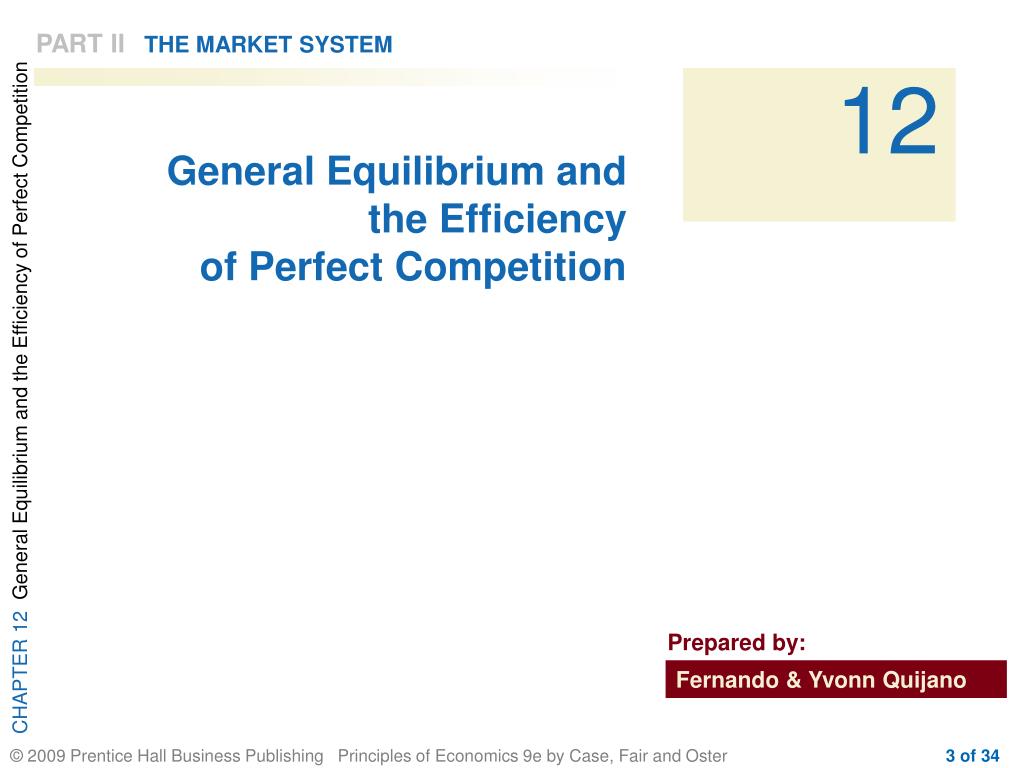 PART II THE MARKET SYSTEM

CHAPTER 12 General Equilibrium and the Efficiency of Perfect Competition

12

General Equilibrium and the Efficiency of Perfect Competition

Prepared by:

Fernando & Yvonn Quijano

© 2009 Prentice Hall Business Publishing Principles of Economics 9e by Case, Fair and Oster

3 of 34